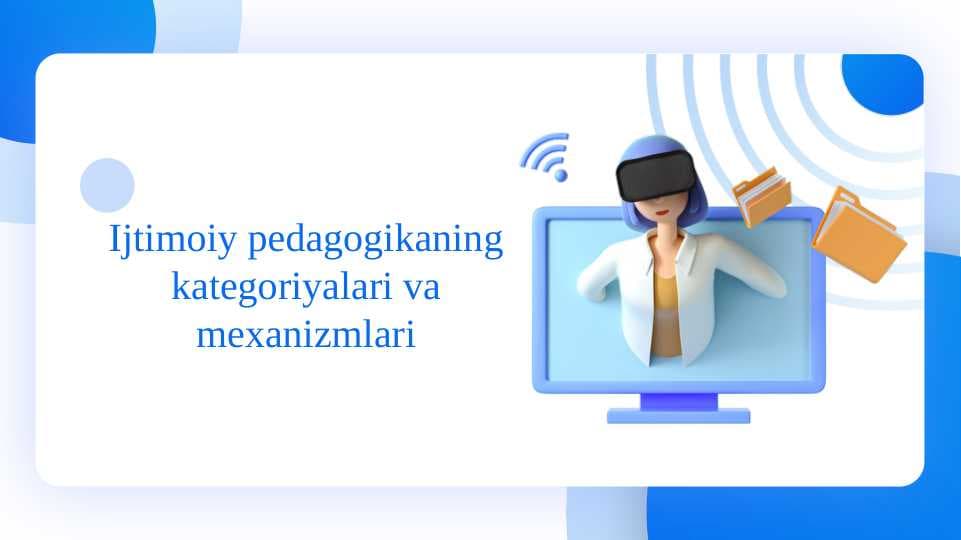 Ijtimoiy pedagogikaning kategoriyalari va mexanizmlari